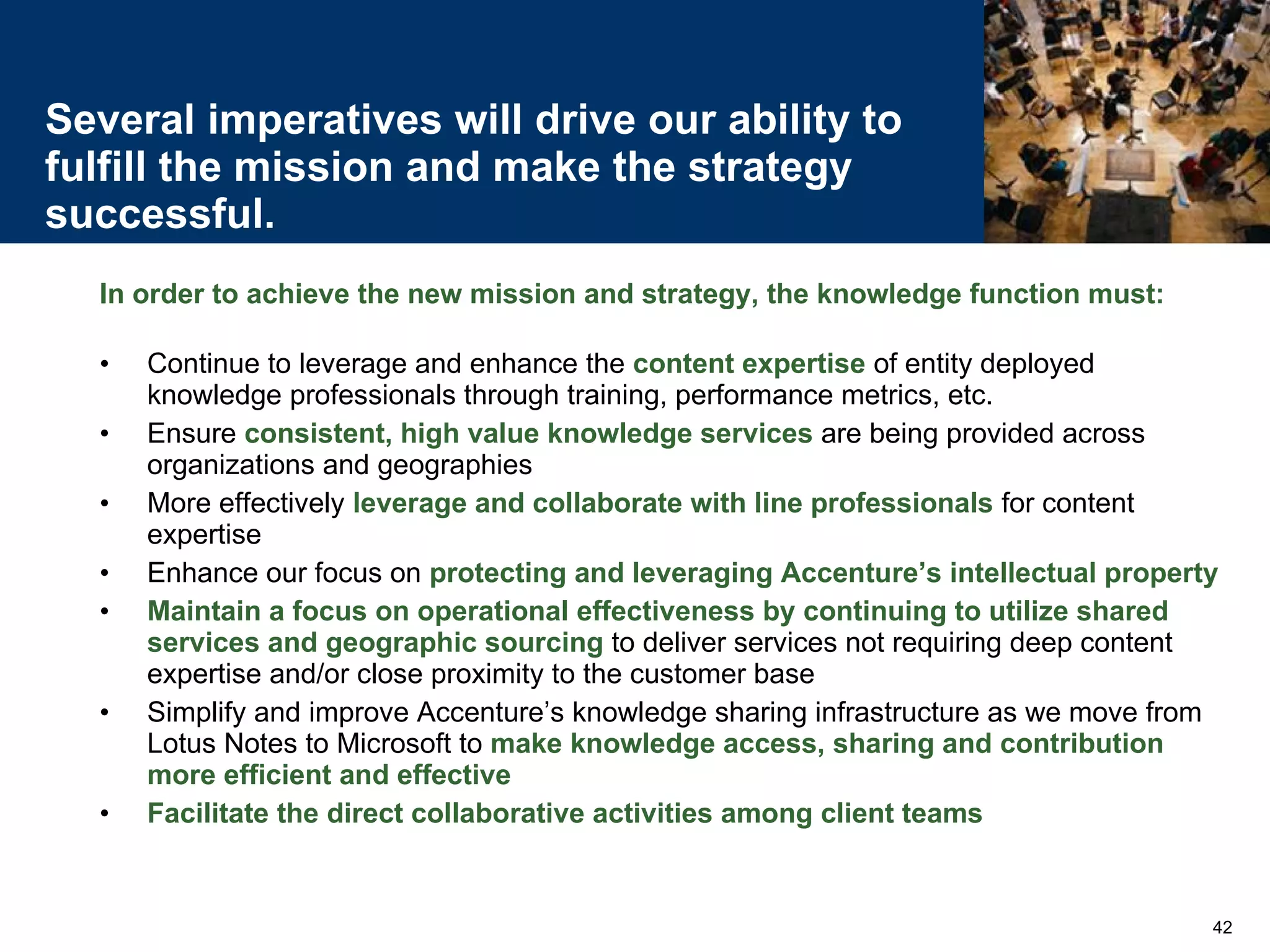 Several imperatives will drive our ability to fulfill the mission and make the strategy successful.

In order to achieve the new mission and strategy, the knowledge function must:

• Continue to leverage and enhance the content expertise of entity deployed knowledge professionals through training, performance metrics, etc.
• Ensure consistent, high value knowledge services are being provided across organizations and geographies
• More effectively leverage and collaborate with line professionals for content expertise
• Enhance our focus on protecting and leveraging Accenture’s intellectual property
• Maintain a focus on operational effectiveness by continuing to utilize shared services and geographic sourcing to deliver services not requiring deep content expertise and/or close proximity to the customer base
• Simplify and improve Accenture’s knowledge sharing infrastructure as we move from Lotus Notes to Microsoft to make knowledge access, sharing and contribution more efficient and effective
• Facilitate the direct collaborative activities among client teams

42